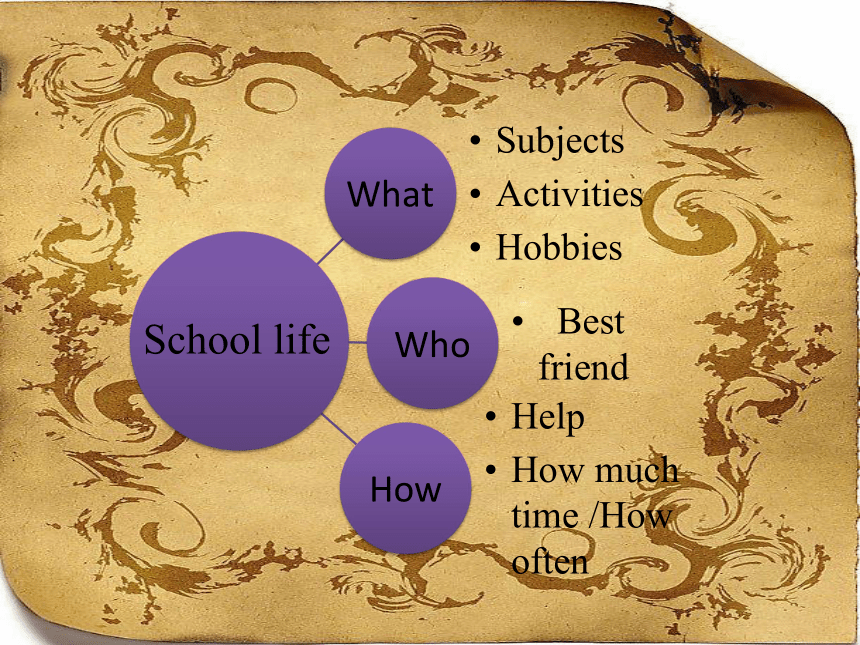 School life

What
• Subjects
• Activities
• Hobbies

Who
• Best friend

How
• Help
• How much time /How often